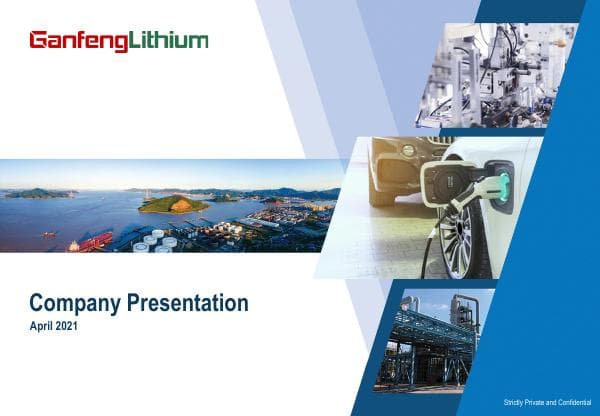 GanfengLithium

Company Presentation
April 2021

Strictly Private and Confidential